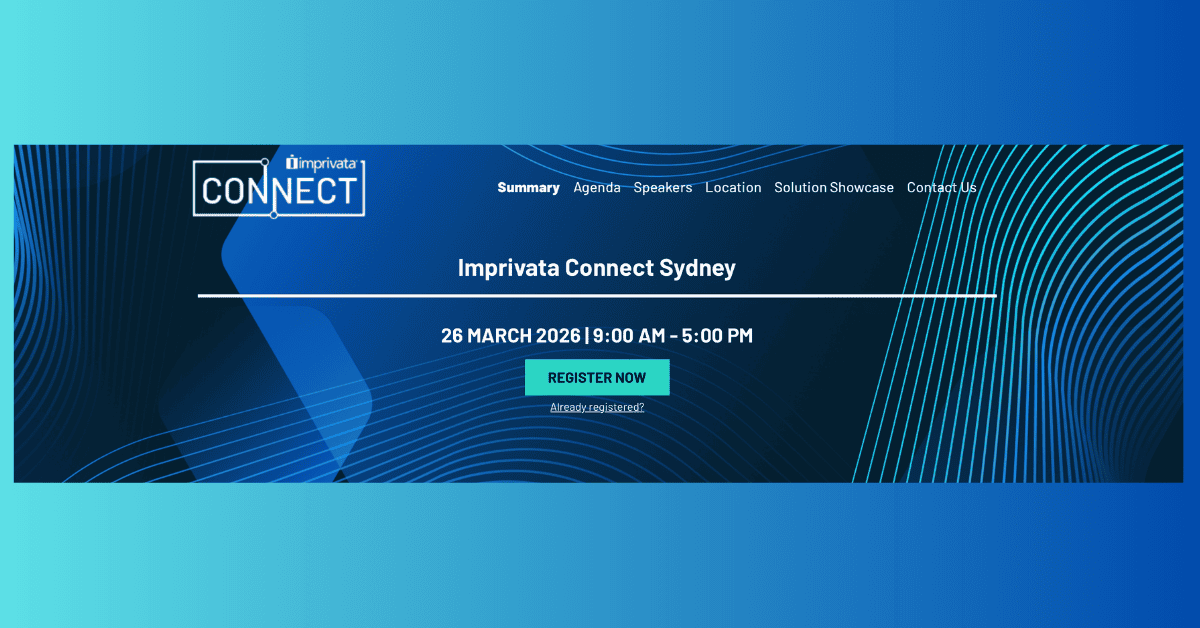 imprivata
CONNECT

Summary Agenda Speakers Location Solution Showcase Contact Us

Imprivata Connect Sydney

26 MARCH 2026 | 9:00 AM - 5:00 PM

REGISTER NOW

Already registered?